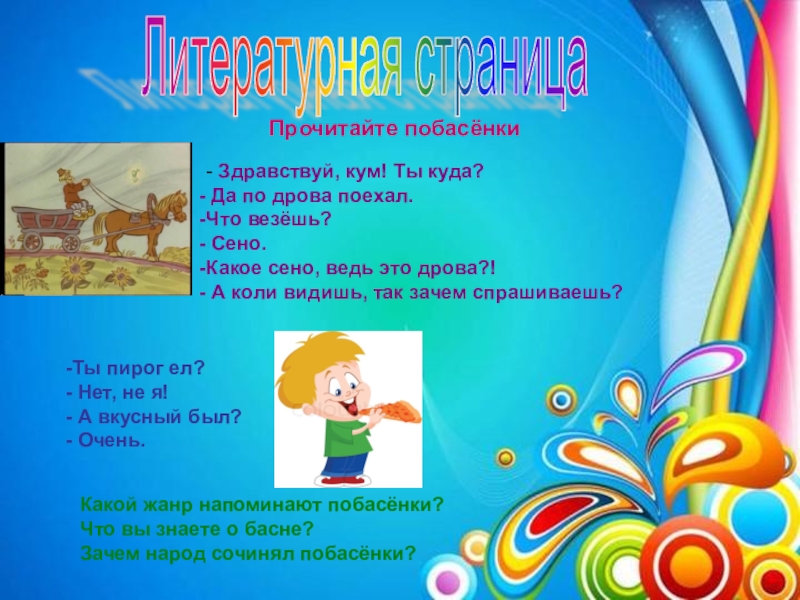 Литературная страница

Прочитайте побасёнки

- Здравствуй, кум! Ты куда?
- Да по дрова поехал.
-Что везёшь?
- Сено.
-Какое сено, ведь это дрова?!
- А коли видишь, так зачем спрашиваешь?

-Ты пирог ел?
- Нет, не я!
- А вкусный был?
- Очень.

Какой жанр напоминают побасёнки?
Что вы знаете о басне?
Зачем народ сочинял побасёнки?